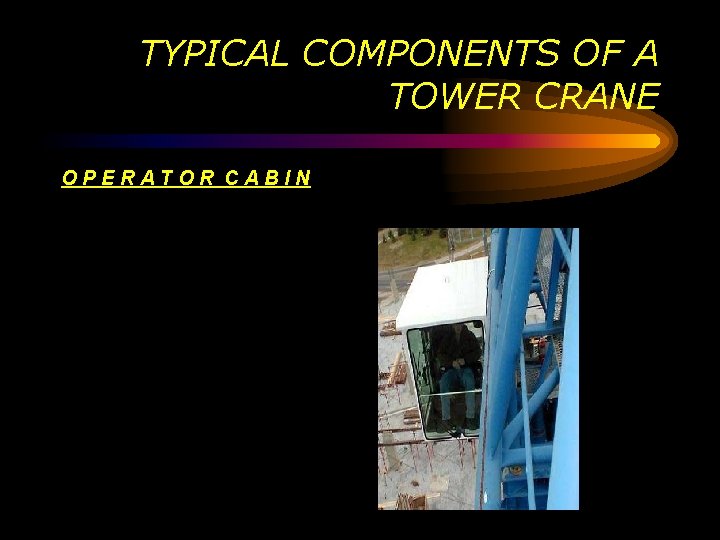 TYPICAL COMPONENTS OF A TOWER CRANE

OPERATOR CABIN